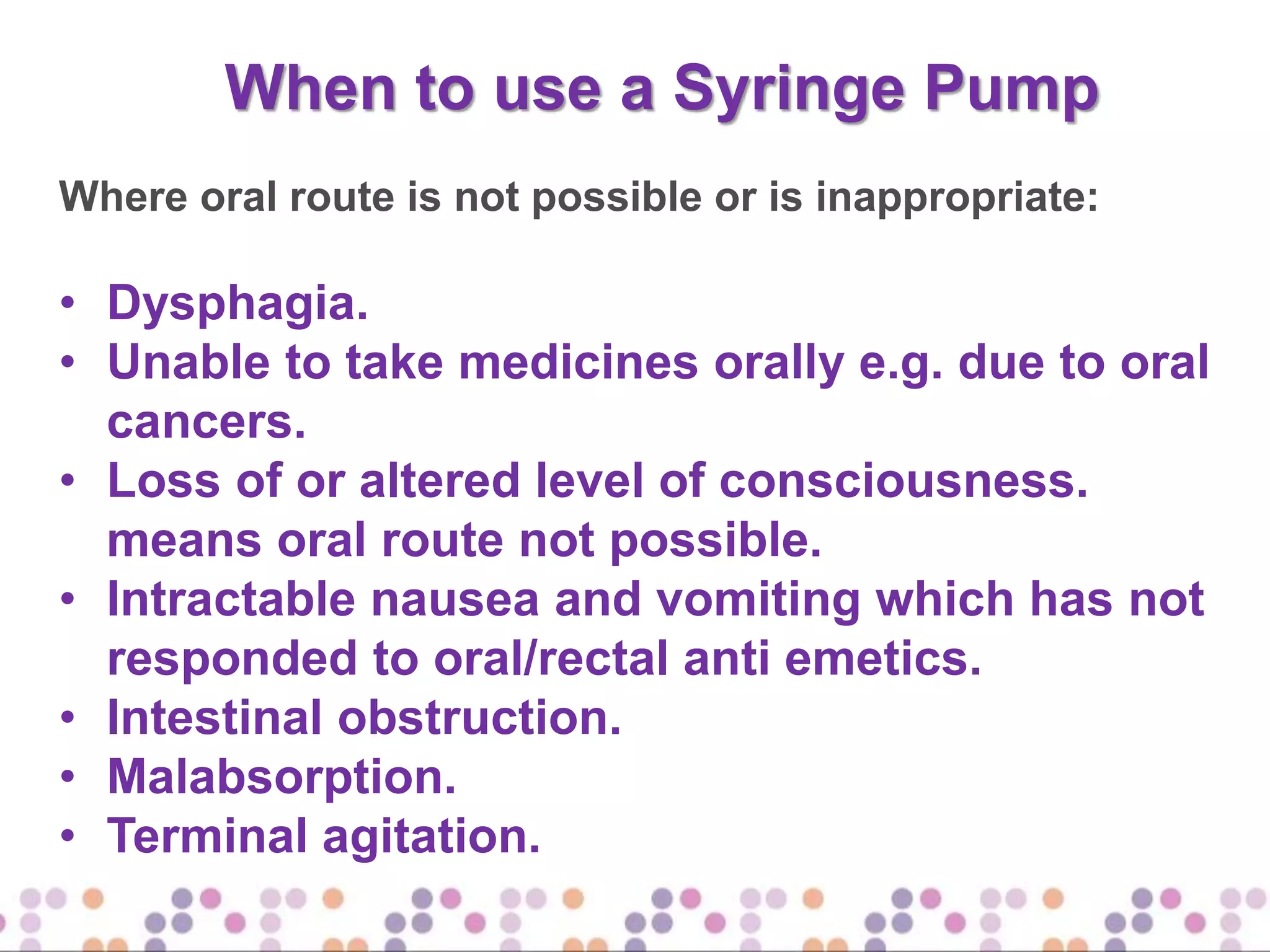 When to use a Syringe Pump

Where oral route is not possible or is inappropriate:

• Dysphagia.
• Unable to take medicines orally e.g. due to oral cancers.
• Loss of or altered level of consciousness. means oral route not possible.
• Intractable nausea and vomiting which has not responded to oral/rectal anti emetics.
• Intestinal obstruction.
• Malabsorption.
• Terminal agitation.